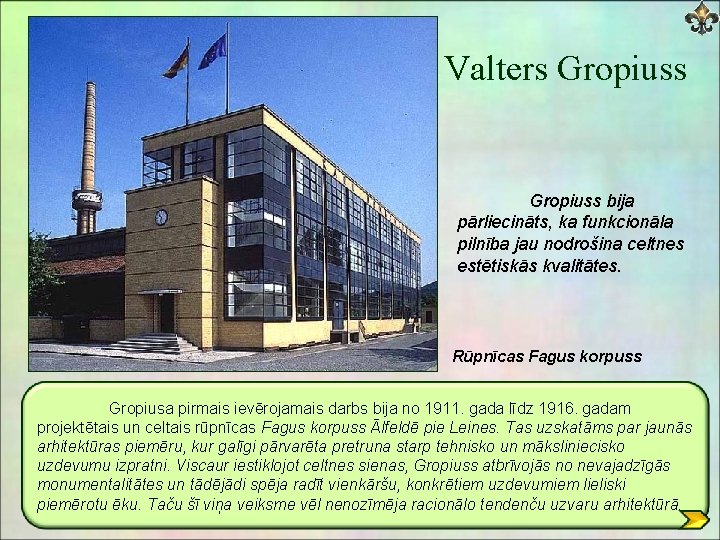 Valters Gropiuss

Gropiuss bija pārliecināts, ka funkcionāla pilnība jau nodrošina celtnes estētiskās kvalitātes.

Rūpnīcas Fagus korpuss

Gropiusa pirmais ievērojamais darbs bija no 1911. gada līdz 1916. gadam projektētais un celtais rūpnīcas Fagus korpuss Ālfeldē pie Leines. Tas uzskatāms par jaunās arhitektūras piemēru, kur galīgi pārvarēta pretruna starp tehnisko un māksliniecisko uzdevumu izpratni. Viscaur iestiklojot celtnes sienas, Gropiuss atbrīvojās no nevajadzīgās monumentalitātes un tādējādi spēja radīt vienkāršu, konkrētiem uzdevumiem lieliski piemērotu ēku. Taču šī viņa veiksme vēl nenozīmēja racionālo tendenču uzvaru arhitektūrā.